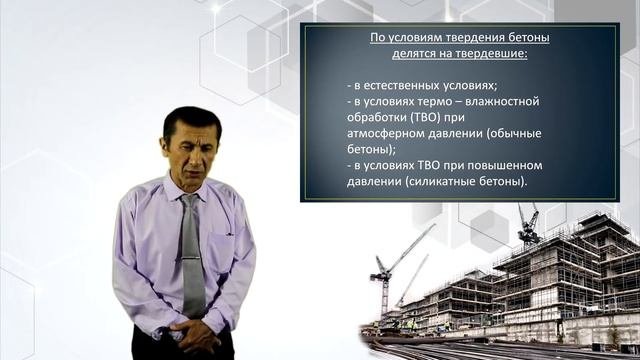 По условиям твердения бетоны делятся на твердевшие:

- в естественных условиях;
- в условиях термо – влажностной обработки (ТВО) при атмосферном давлении (обычные бетоны);
- в условиях ТВО при повышенном давлении (силикатные бетоны).